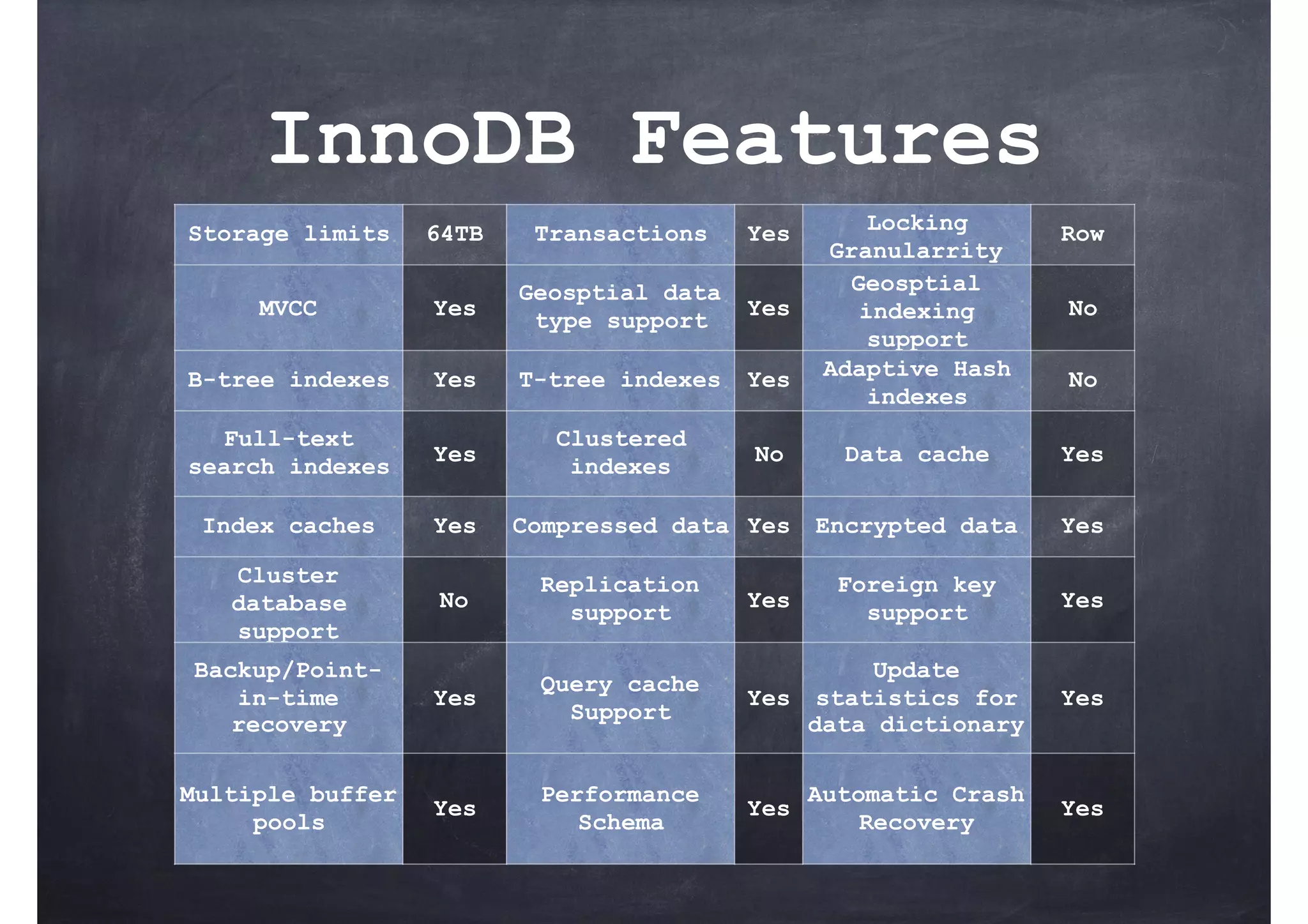 InnoDB Features

| Storage limits | 64TB | Transactions | Yes | Locking Granularrity | Row |
|---|---|---|---|---|---|
| MVCC | Yes | Geosptial data type support | Yes | Geosptial indexing support | No |
| B-tree indexes | Yes | T-tree indexes | Yes | Adaptive Hash indexes | No |
| Full-text search indexes | Yes | Clustered indexes | No | Data cache | Yes |
| Index caches | Yes | Compressed data | Yes | Encrypted data | Yes |
| Cluster database support | No | Replication support | Yes | Foreign key support | Yes |
| Backup/Point-in-time recovery | Yes | Query cache Support | Yes | Update statistics for data dictionary | Yes |
| Multiple buffer pools | Yes | Performance Schema | Yes | Automatic Crash Recovery | Yes |